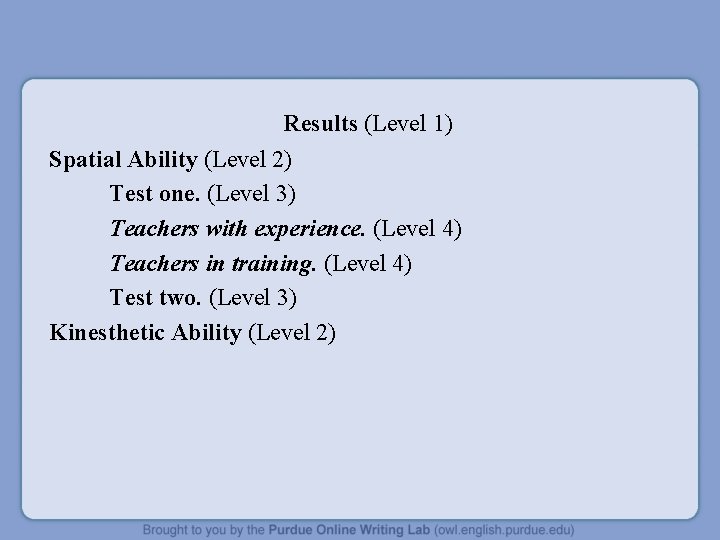 Results (Level 1)

Spatial Ability (Level 2)

Test one. (Level 3)

Teachers with experience. (Level 4)

Teachers in training. (Level 4)

Test two. (Level 3)

Kinesthetic Ability (Level 2)

Brought to you by the Purdue Online Writing Lab (owl.english.purdue.edu)